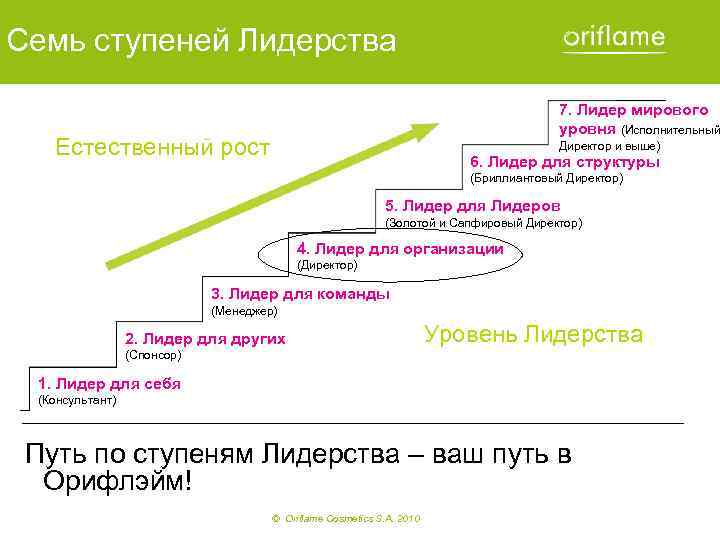 Семь ступеней Лидерства

oriflame

Естественный рост

7. Лидер мирового уровня (Исполнительный Директор и выше)

6. Лидер для структуры (Бриллиантовый Директор)

5. Лидер для Лидеров (Золотой и Сапфировый Директор)

4. Лидер для организации (Директор)

3. Лидер для команды (Менеджер)

2. Лидер для других (Спонсор)

1. Лидер для себя (Консультант)

Уровень Лидерства

Путь по ступеням Лидерства – ваш путь в Орифлэйм!

© Oriflame Cosmetics S.A. 2010